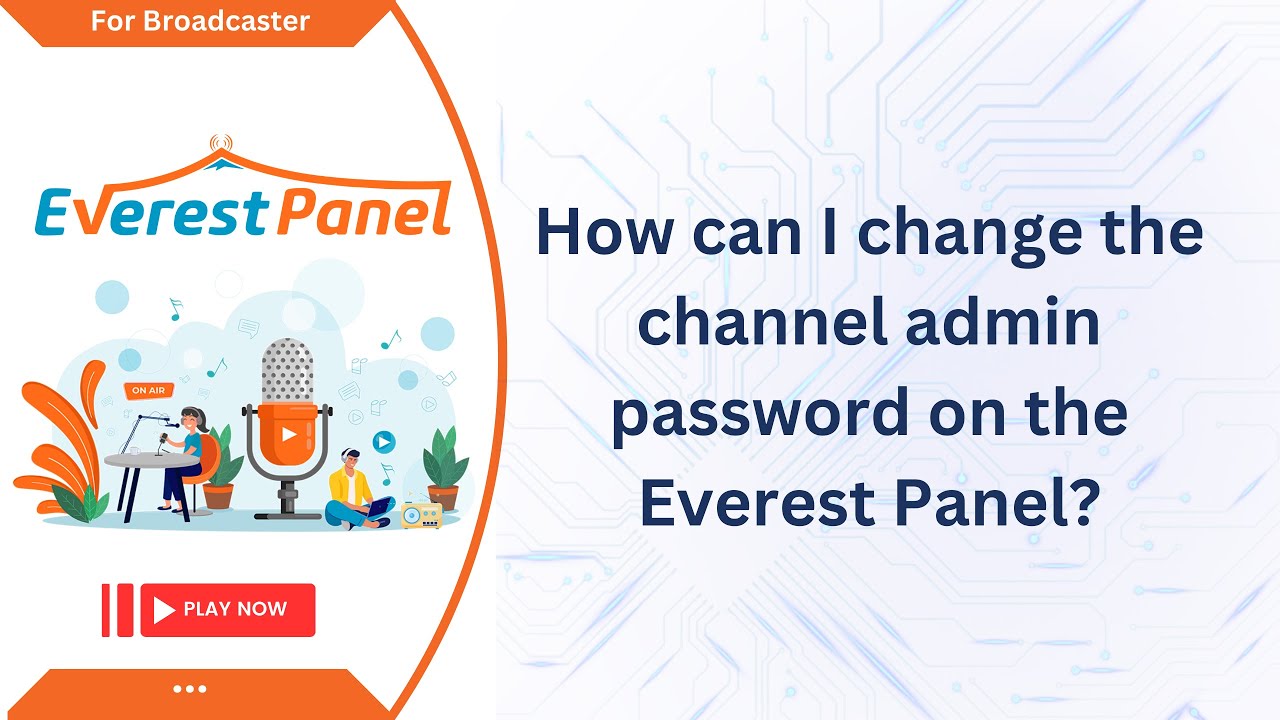 For Broadcaster

Everest Panel

ON AIR

PLAY NOW

How can I change the channel admin password on the Everest Panel?